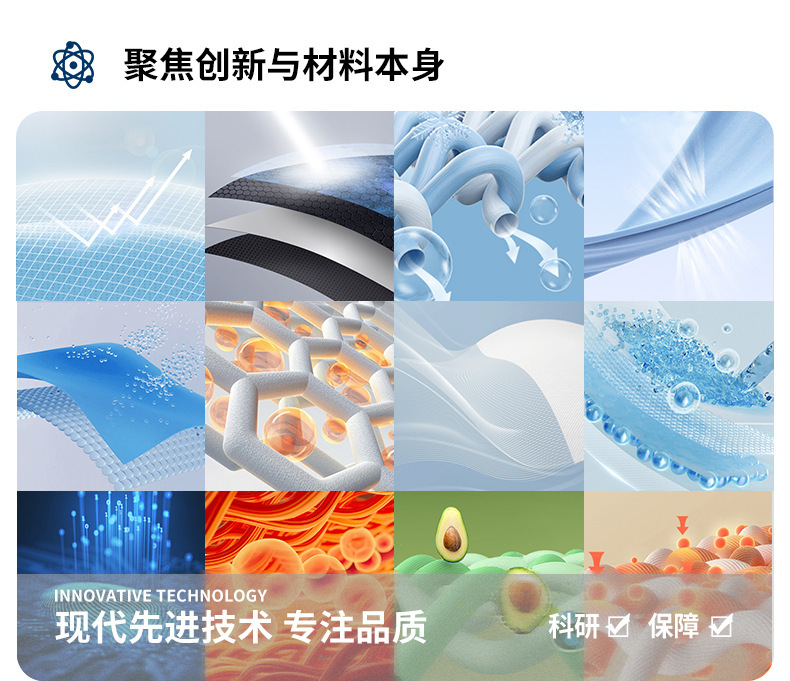 聚焦创新与材料本身

INNOVATIVE TECHNOLOGY
现代先进技术 专注品质

科研 ☑ 保障 ☑